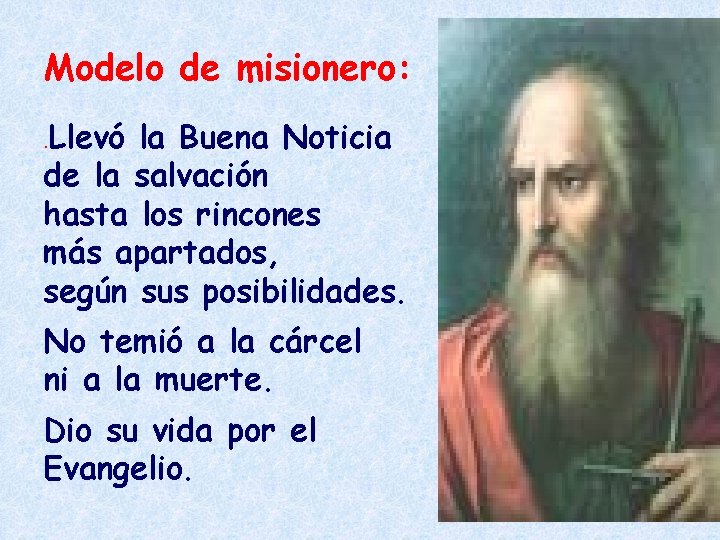 Modelo de misionero:

.Llevó la Buena Noticia de la salvación hasta los rincones más apartados, según sus posibilidades.

No temió a la cárcel ni a la muerte.

Dio su vida por el Evangelio.